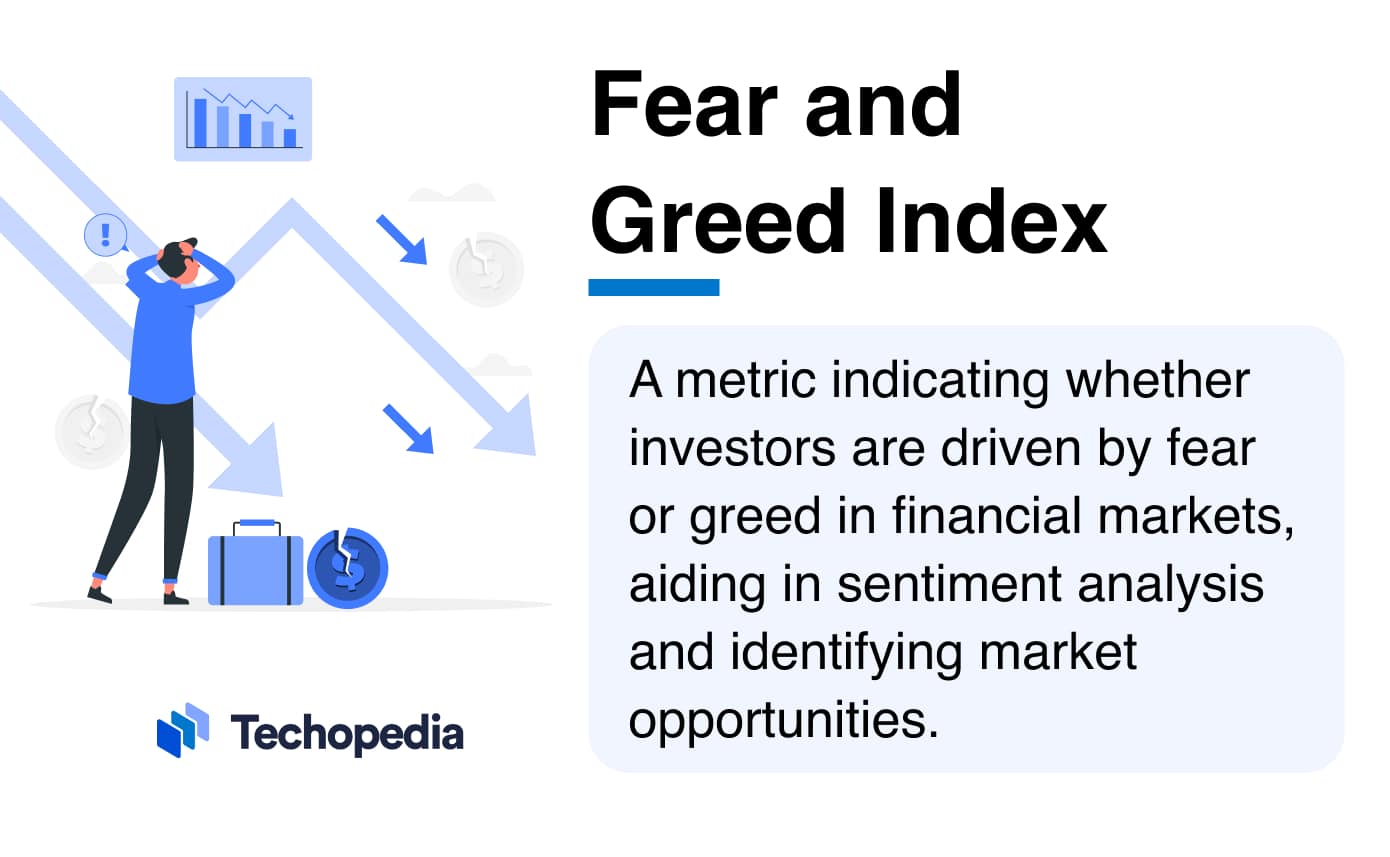 Fear and Greed Index

A metric indicating whether investors are driven by fear or greed in financial markets, aiding in sentiment analysis and identifying market opportunities.

!

$

Techopedia